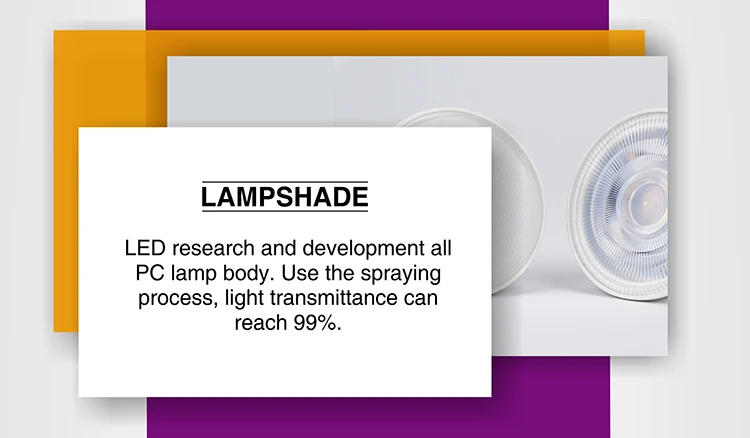 LAMPSHADE

LED research and development all PC lamp body. Use the spraying process, light transmittance can reach 99%.